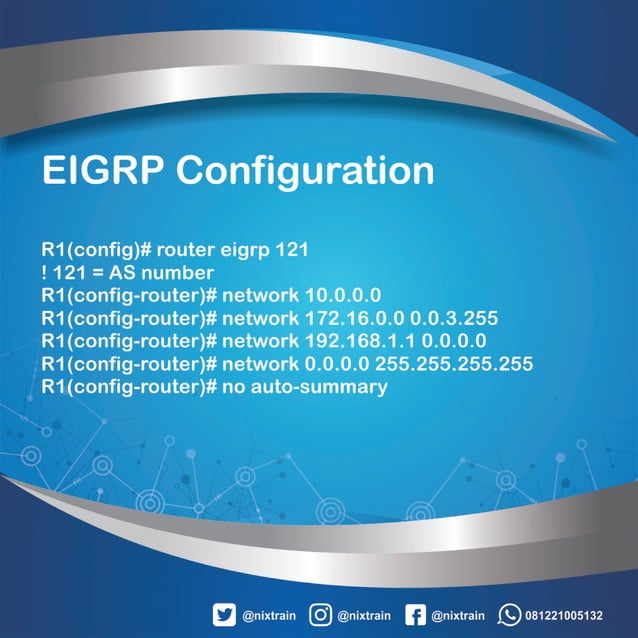 EIGRP Configuration

R1(config)# router eigrp 121
! 121 = AS number
R1(config-router)# network 10.0.0.0
R1(config-router)# network 172.16.0.0 0.0.3.255
R1(config-router)# network 192.168.1.1 0.0.0.0
R1(config-router)# network 0.0.0.0 255.255.255.255
R1(config-router)# no auto-summary

@nixtrain @nixtrain @nixtrain 081221005132